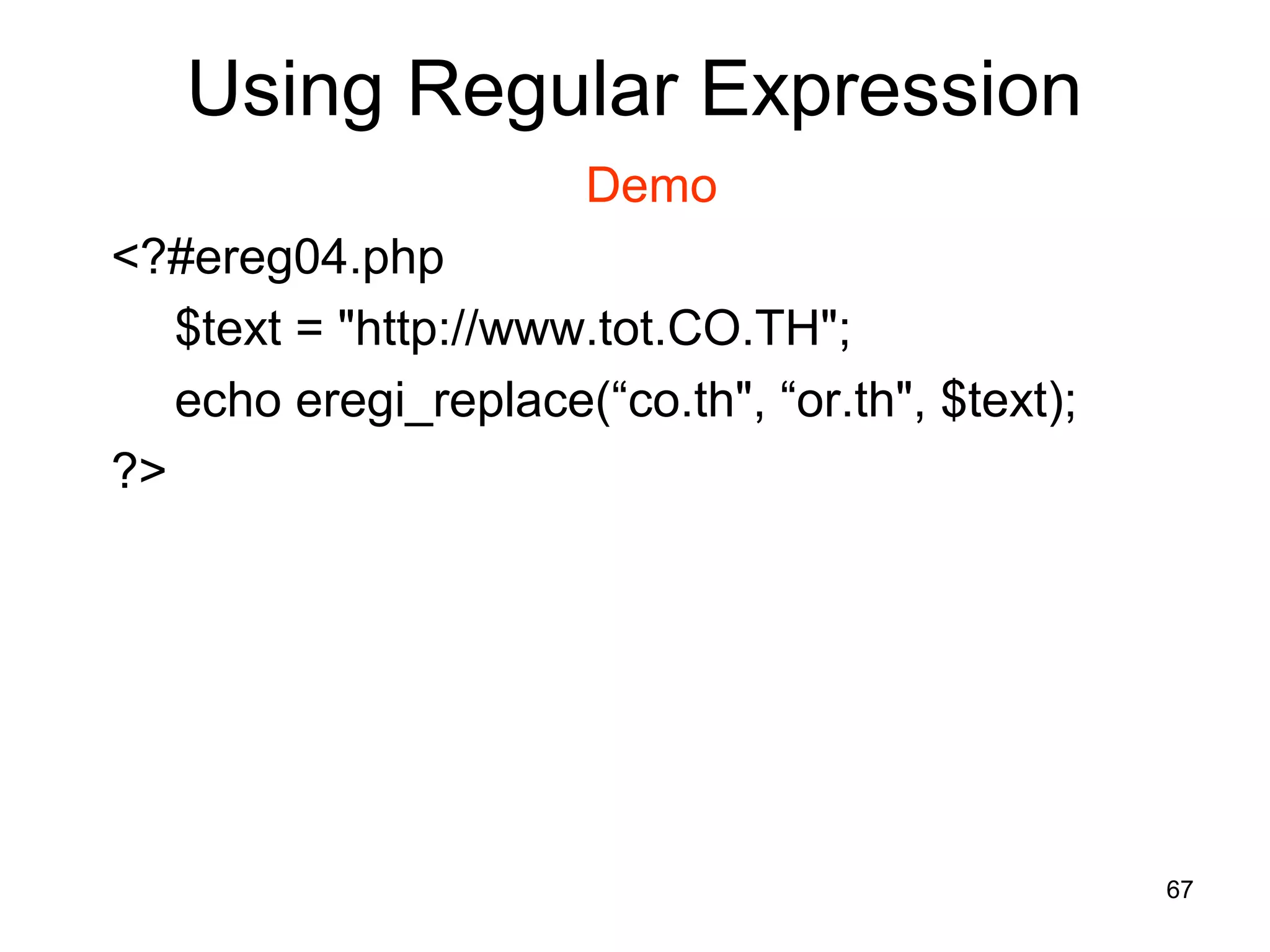 Using Regular Expression

Demo

<?#ereg04.php
$text = "http://www.tot.CO.TH";
echo eregi_replace(“co.th", “or.th", $text);
?>

67